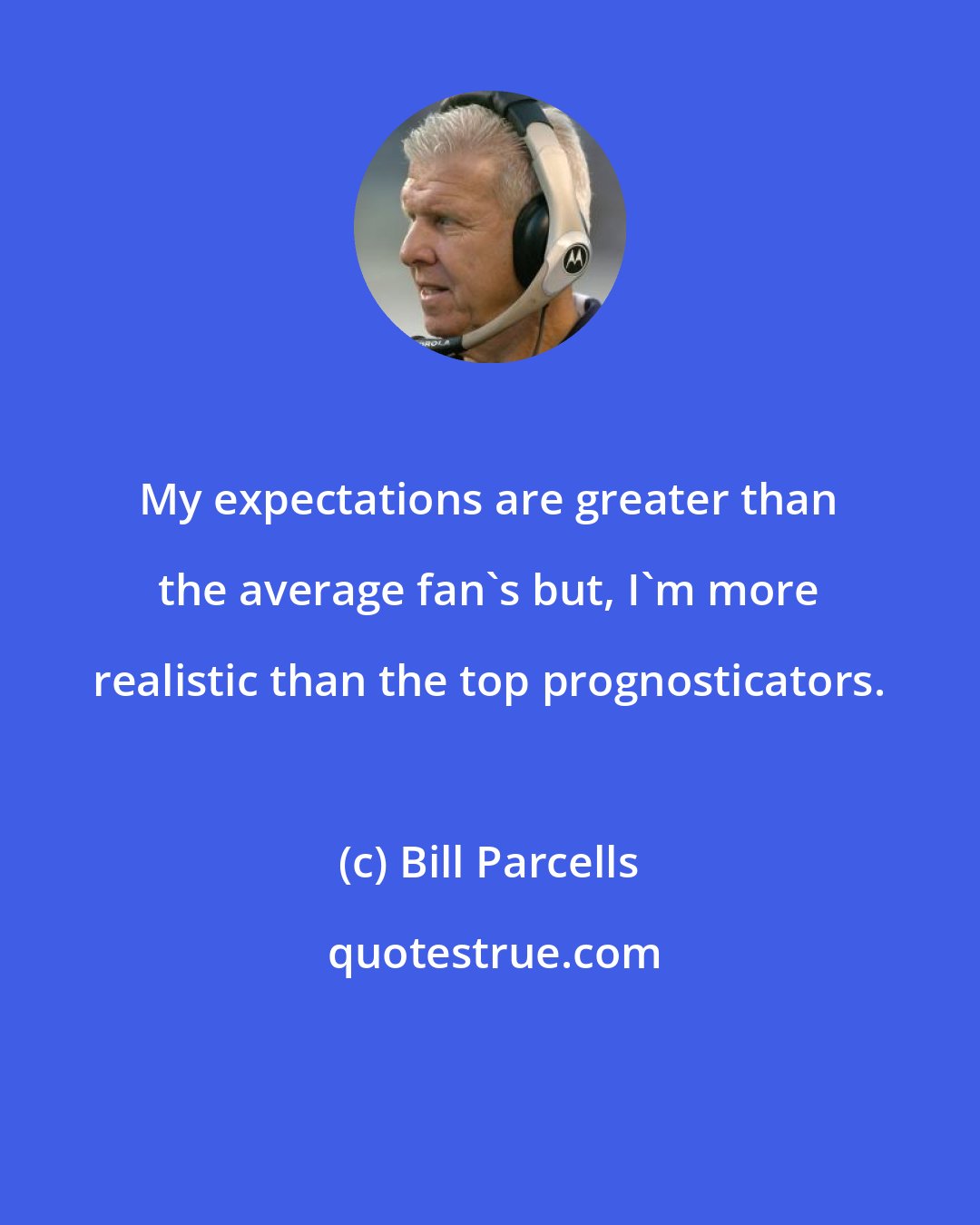 My expectations are greater than the average fan`s but, I`m more realistic than the top prognosticators.

(c) Bill Parcells

quotestrue.com